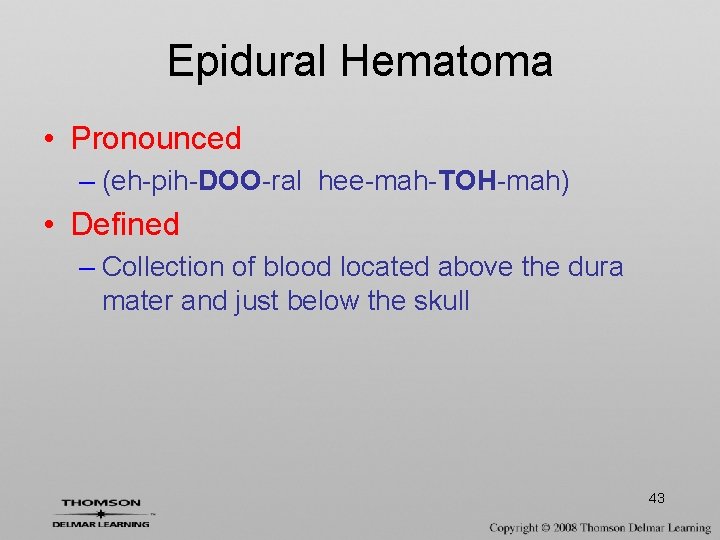 Epidural Hematoma

• Pronounced
– (eh-pih-DOO-ral hee-mah-TOH-mah)

• Defined
– Collection of blood located above the dura mater and just below the skull

43

THOMSON
DELMAR LEARNING

Copyright © 2008 Thomson Delmar Learning